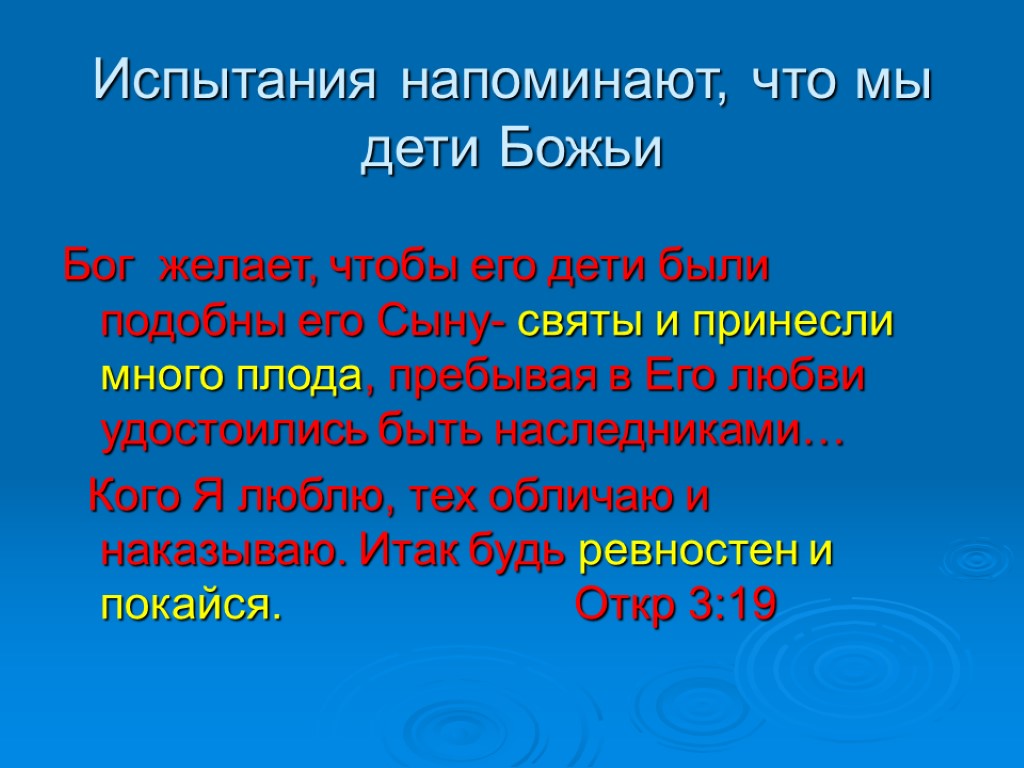 Испытания напоминают, что мы дети Божьи

Бог желает, чтобы его дети были подобны его Сыну- святы и принесли много плода, пребывая в Его любви удостоились быть наследниками…

Кого Я люблю, тех обличаю и наказываю. Итак будь ревностен и покайся. Откр 3:19